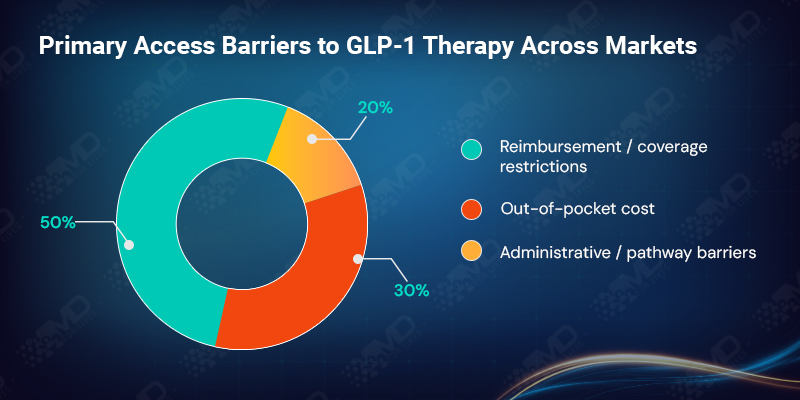 Primary Access Barriers to GLP-1 Therapy Across Markets

20%

50%

30%

Reimbursement / coverage restrictions

Out-of-pocket cost

Administrative / pathway barriers